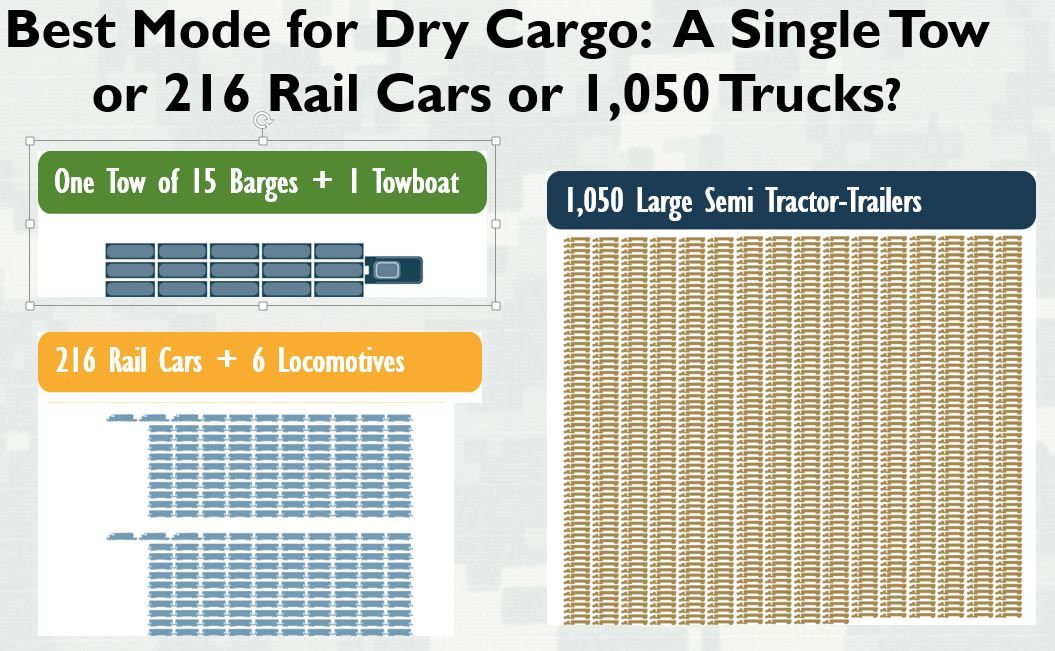 Best Mode for Dry Cargo: A Single Tow or 216 Rail Cars or 1,050 Trucks?

One Tow of 15 Barges + 1 Towboat

216 Rail Cars + 6 Locomotives

1,050 Large Semi Tractor-Trailers